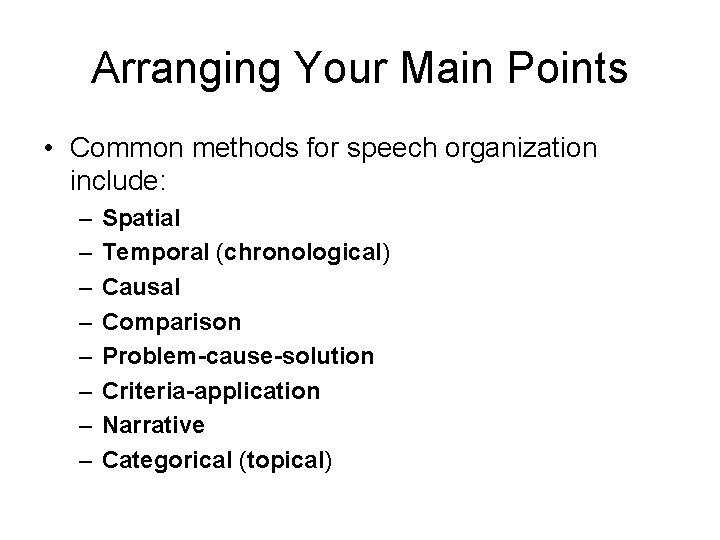 Arranging Your Main Points

• Common methods for speech organization include:
– Spatial
– Temporal (chronological)
– Causal
– Comparison
– Problem-cause-solution
– Criteria-application
– Narrative
– Categorical (topical)